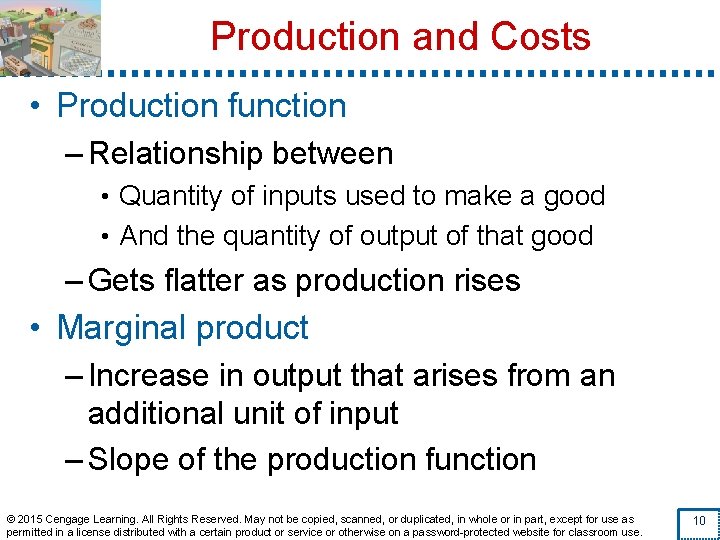 Production and Costs

• Production function
– Relationship between
• Quantity of inputs used to make a good
• And the quantity of output of that good
– Gets flatter as production rises
• Marginal product
– Increase in output that arises from an additional unit of input
– Slope of the production function

© 2015 Cengage Learning. All Rights Reserved. May not be copied, scanned, or duplicated, in whole or in part, except for use as permitted in a license distributed with a certain product or service or otherwise on a password-protected website for classroom use.

10